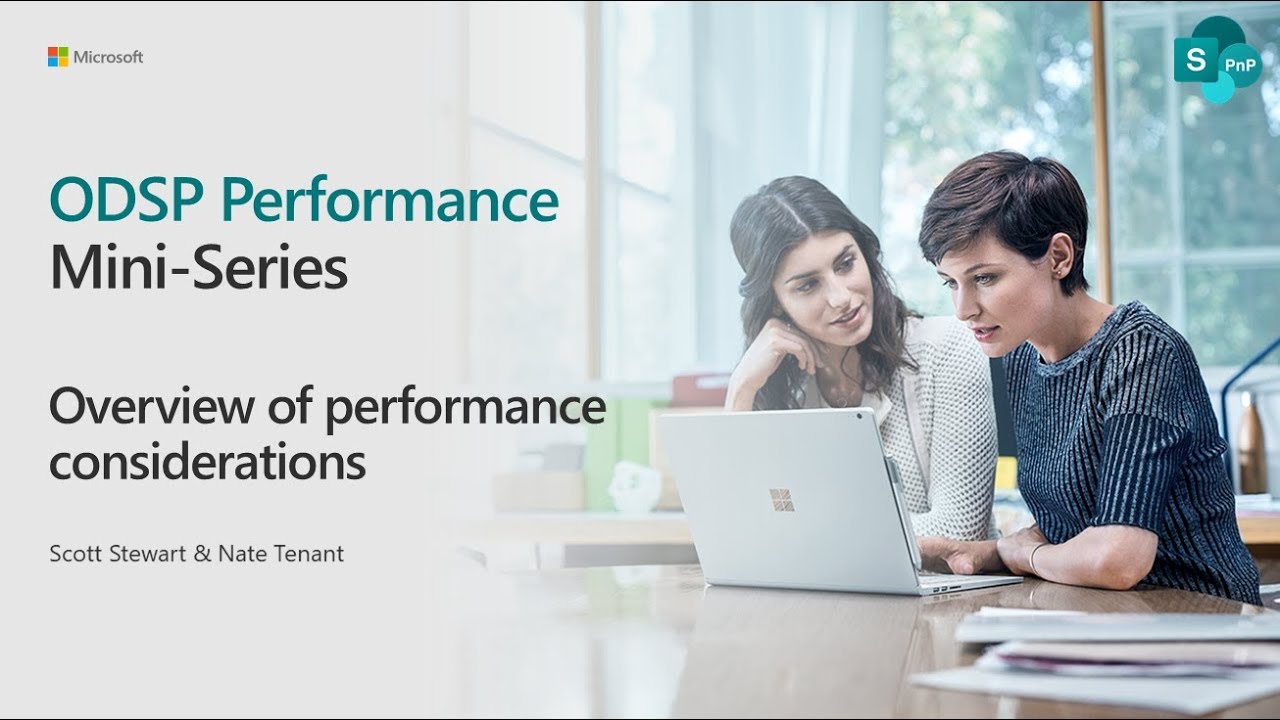 Microsoft

S PnP

ODSP Performance Mini-Series

Overview of performance considerations

Scott Stewart & Nate Tenant